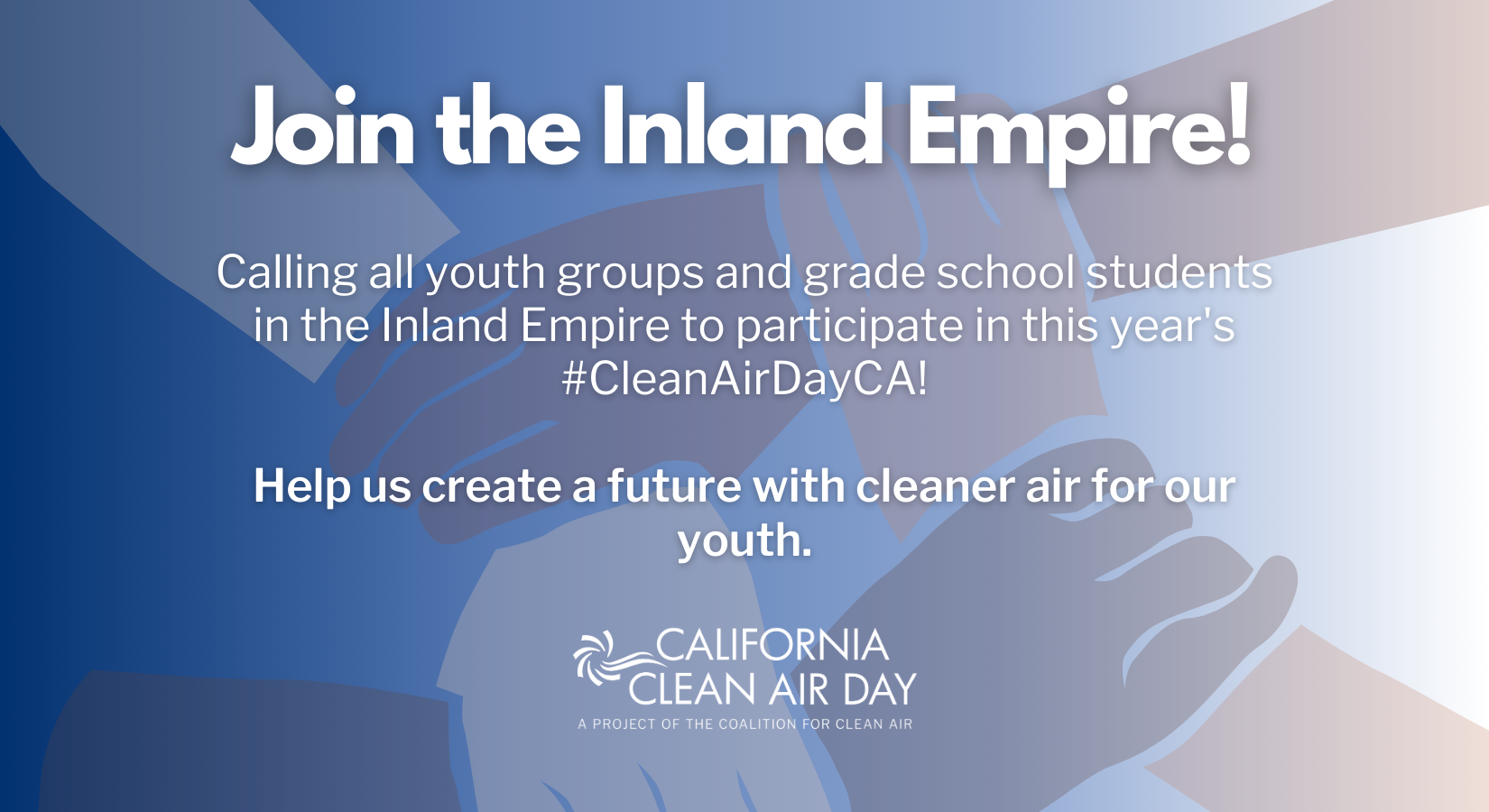 Join the Inland Empire!

Calling all youth groups and grade school students in the Inland Empire to participate in this year's #CleanAirDayCA!

Help us create a future with cleaner air for our youth.

CALIFORNIA
CLEAN AIR DAY
A PROJECT OF THE COALITION FOR CLEAN AIR